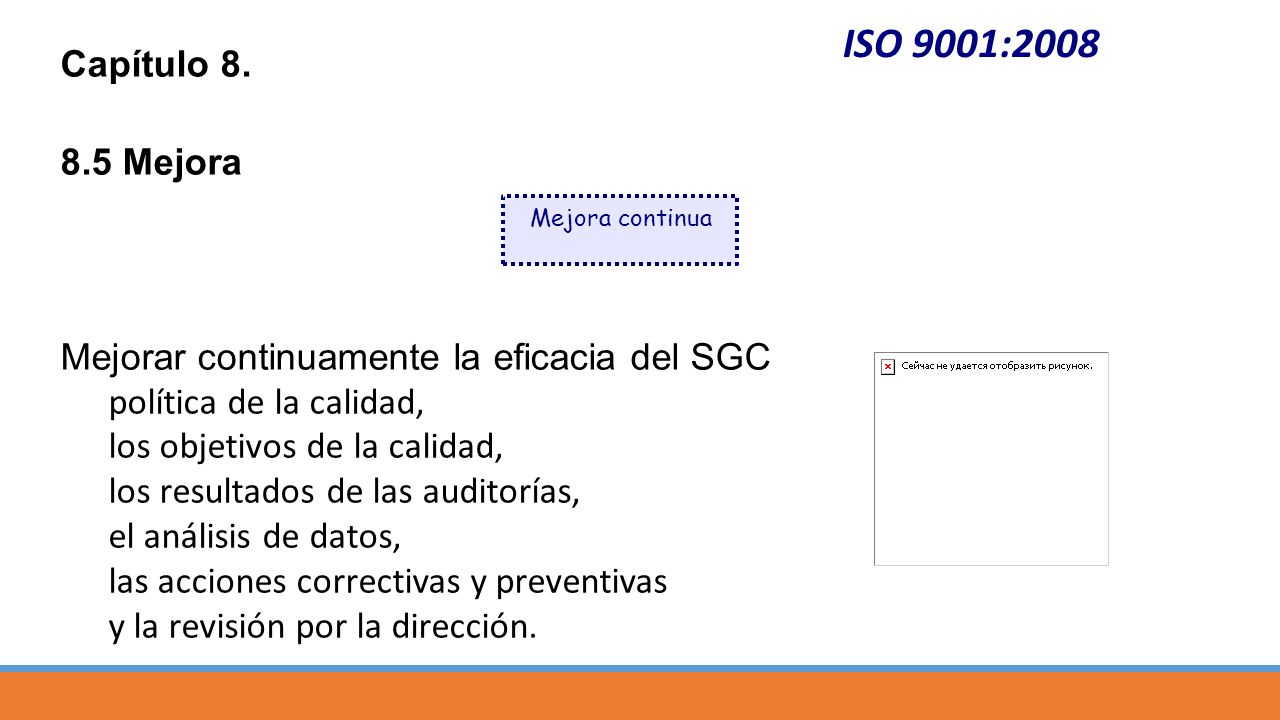 ISO 9001:2008

Capítulo 8.

8.5 Mejora

Mejora continua

Mejorar continuamente la eficacia del SGC
política de la calidad,
los objetivos de la calidad,
los resultados de las auditorías,
el análisis de datos,
las acciones correctivas y preventivas
y la revisión por la dirección.

Сейчас не удается отобразить рисунок.